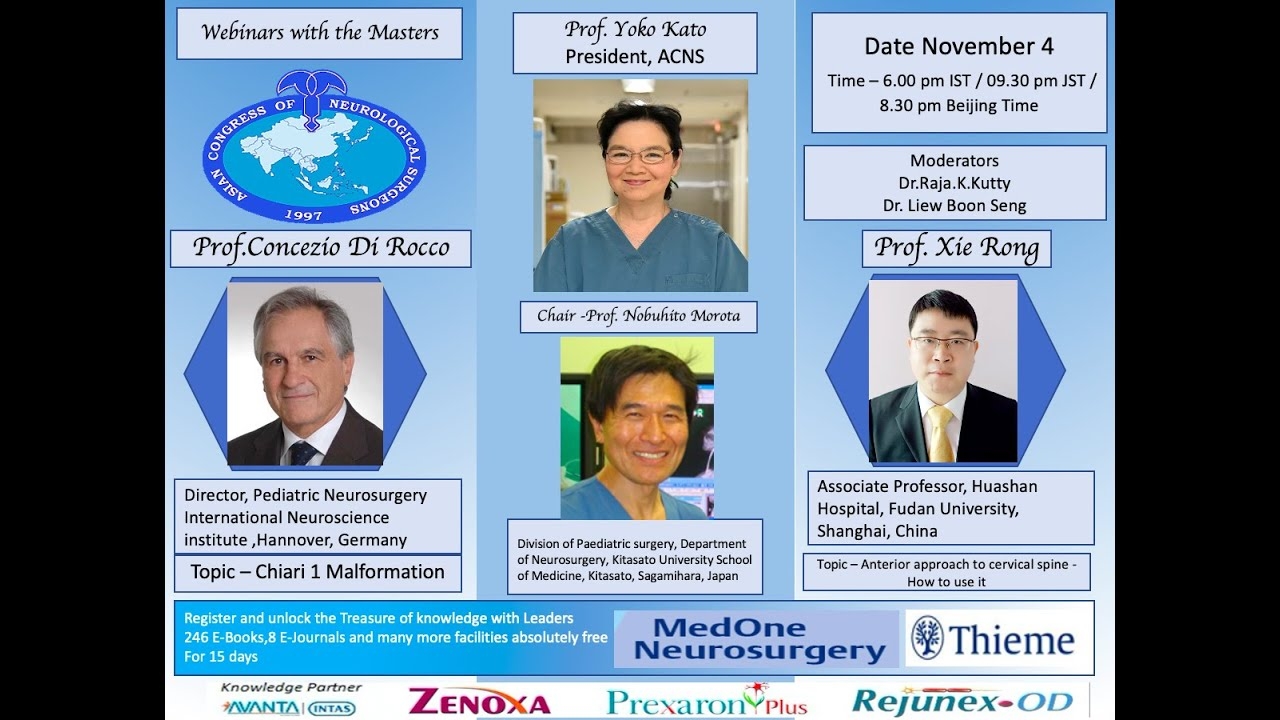 Webinars with the Masters

ASIAN CONGRESS OF NEUROLOGICAL SURGEONS
1997

Prof.Concezio Di Rocco

Director, Pediatric Neurosurgery International Neuroscience institute ,Hannover, Germany

Topic – Chiari 1 Malformation

Prof. Yoko Kato
President, ACNS

Chair -Prof. Nobuhito Morota

Division of Paediatric surgery, Department of Neurosurgery, Kitasato University School of Medicine, Kitasato, Sagamihara, Japan

Date November 4
Time – 6.00 pm IST / 09.30 pm JST / 8.30 pm Beijing Time

Moderators
Dr.Raja.K.Kutty
Dr. Liew Boon Seng

Prof. Xie Rong

Associate Professor, Huashan Hospital, Fudan University, Shanghai, China

Topic – Anterior approach to cervical spine - How to use it

Register and unlock the Treasure of knowledge with Leaders
246 E-Books,8 E-Journals and many more facilities absolutely free
For 15 days

MedOne Neurosurgery

Thieme

Knowledge Partner
AVANTA INTAS

ZENOXA

Prexaron Plus

Rejunex-OD